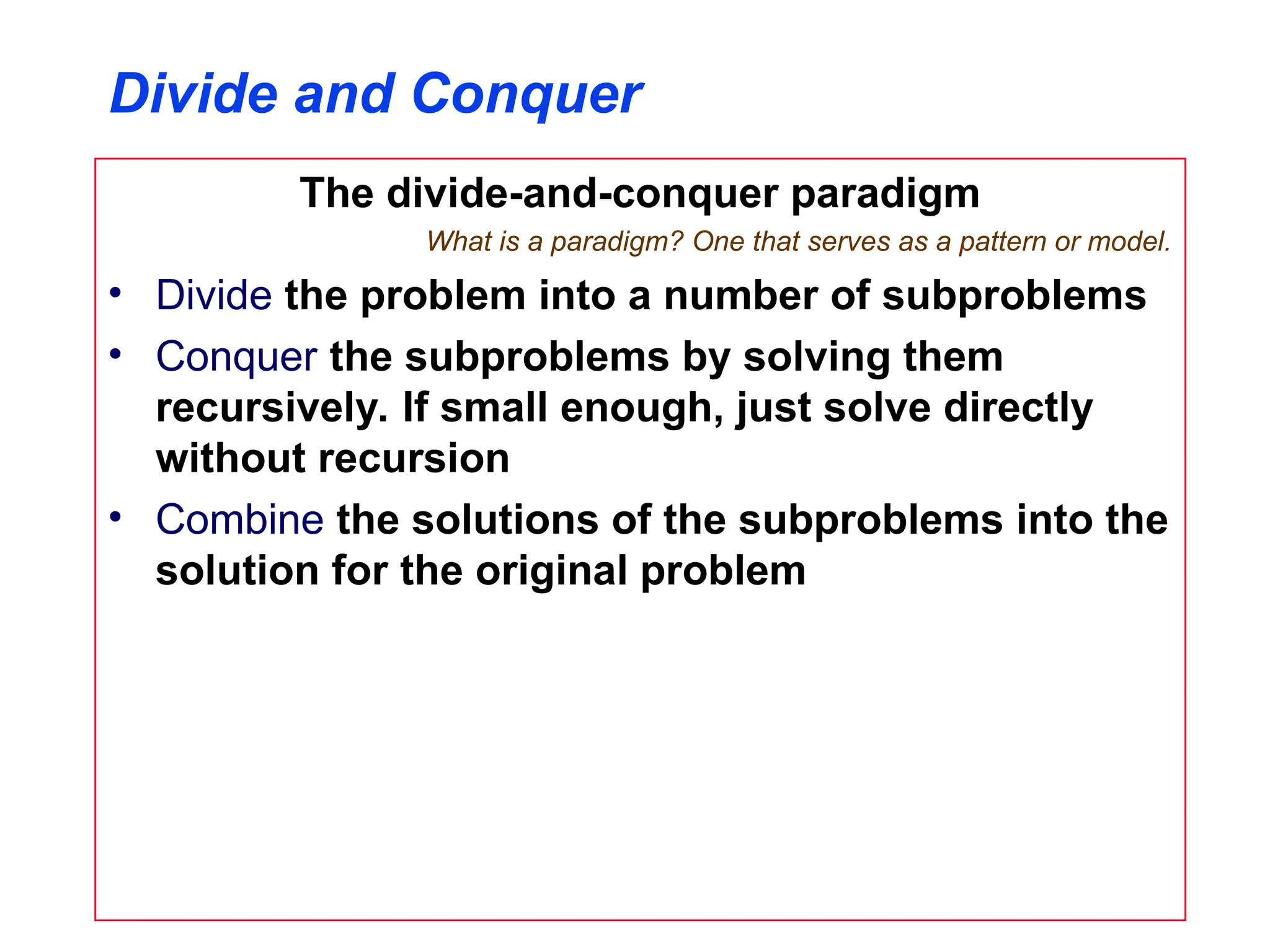 Divide and Conquer

The divide-and-conquer paradigm

What is a paradigm? One that serves as a pattern or model.

• Divide the problem into a number of subproblems
• Conquer the subproblems by solving them recursively. If small enough, just solve directly without recursion
• Combine the solutions of the subproblems into the solution for the original problem